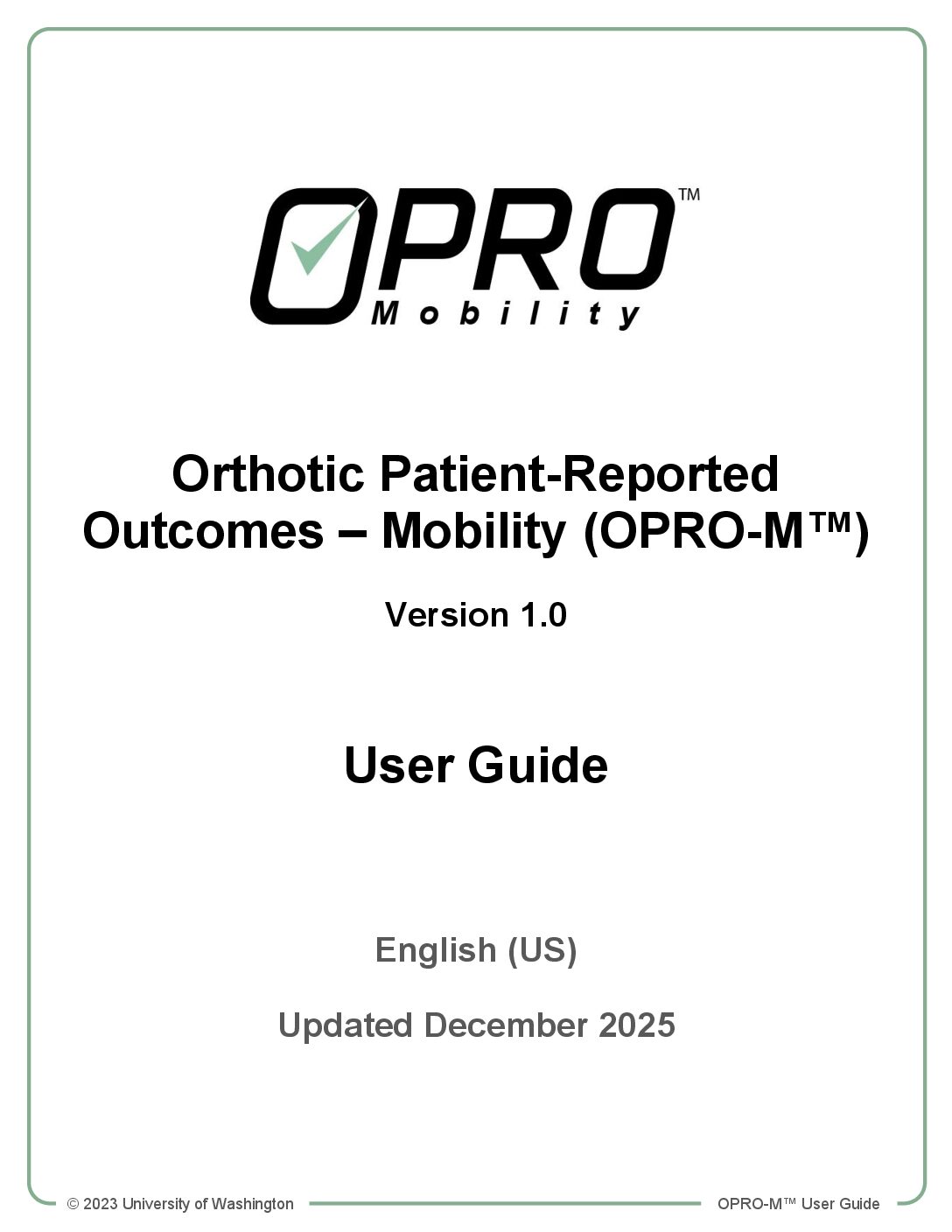 OPRO™
Mobility

Orthotic Patient-Reported Outcomes – Mobility (OPRO-M™)

Version 1.0

User Guide

English (US)

Updated December 2025

© 2023 University of Washington

OPRO-M™ User Guide